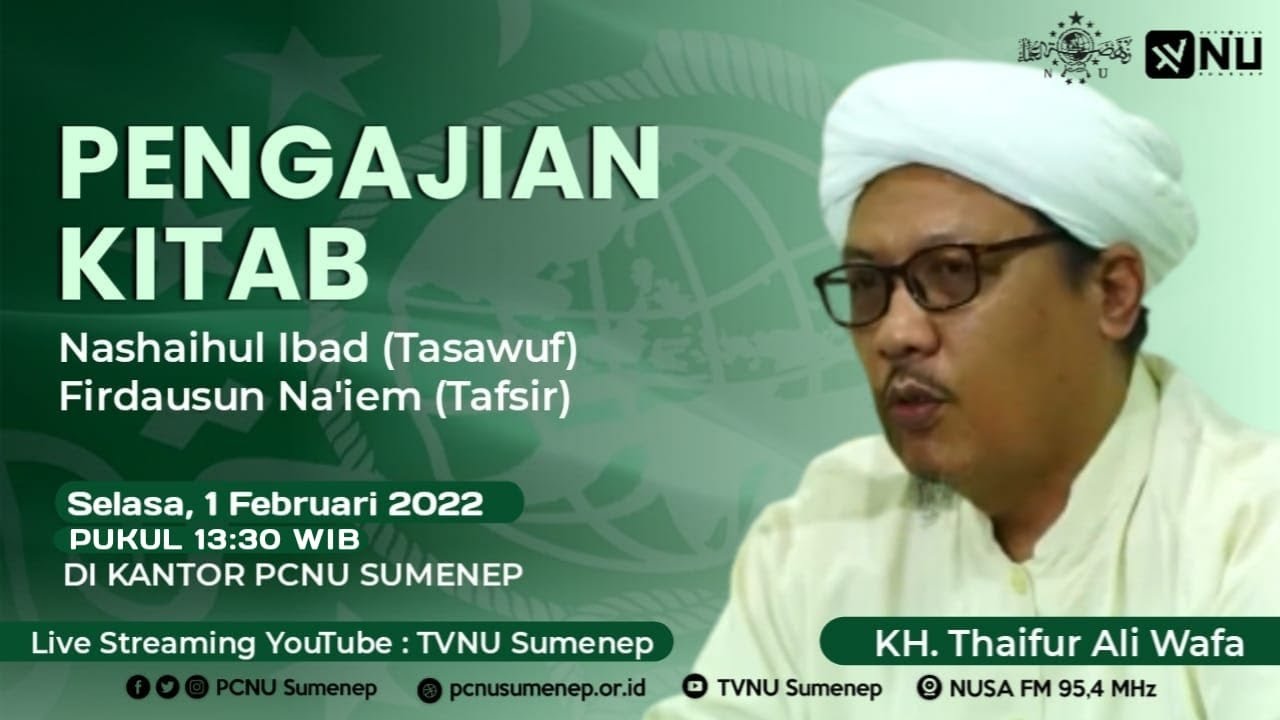 NU

NU

PENGAJIAN KITAB

Nashaihul Ibad (Tasawuf)
Firdausun Na'iem (Tafsir)

Selasa, 1 Februari 2022
PUKUL 13:30 WIB
DI KANTOR PCNU SUMENEP

Live Streaming YouTube : TVNU Sumenep

KH. Thaifur Ali Wafa

PCNU Sumenep pcnusumenep.or.id TVNU Sumenep NUSA FM 95,4 MHz